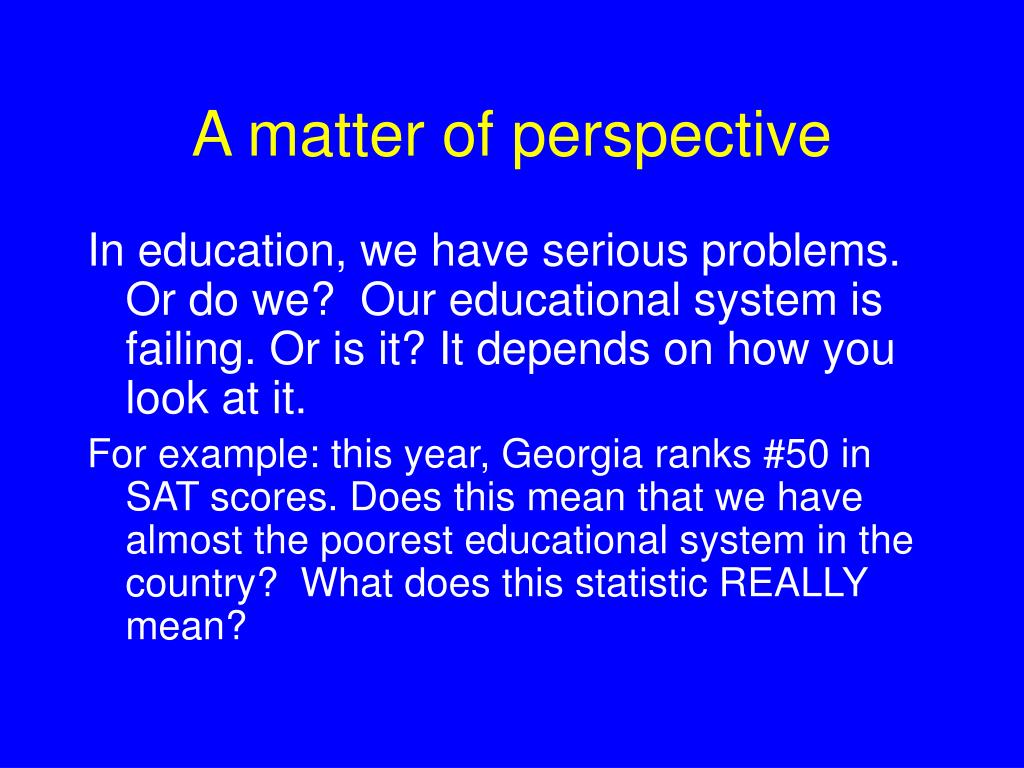 A matter of perspective

In education, we have serious problems. Or do we?  Our educational system is failing. Or is it? It depends on how you look at it.

For example: this year, Georgia ranks #50 in SAT scores. Does this mean that we have almost the poorest educational system in the country?  What does this statistic REALLY mean?